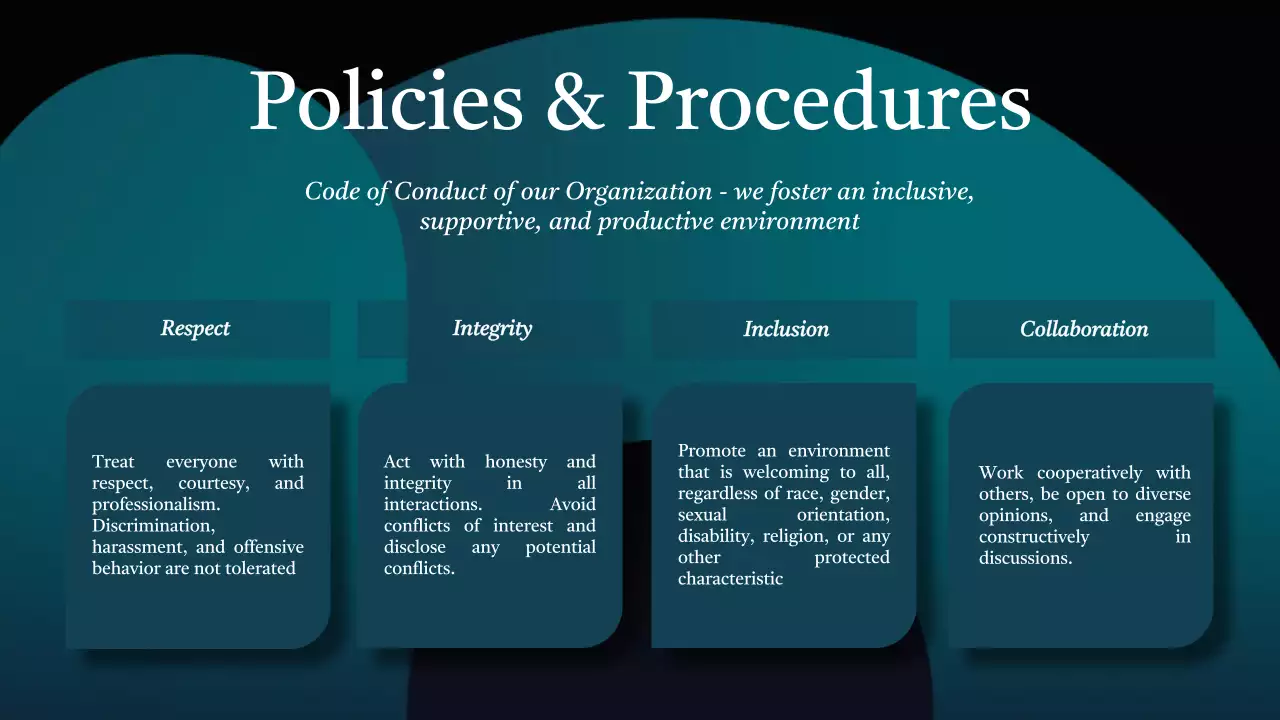 Policies & Procedures

Code of Conduct of our Organization - we foster an inclusive, supportive, and productive environment

Respect

Treat everyone with respect, courtesy, and professionalism. Discrimination, harassment, and offensive behavior are not tolerated

Integrity

Act with honesty and integrity in all interactions. Avoid conflicts of interest and disclose any potential conflicts.

Inclusion

Promote an environment that is welcoming to all, regardless of race, gender, sexual orientation, disability, religion, or any other protected characteristic

Collaboration

Work cooperatively with others, be open to diverse opinions, and engage constructively in discussions.